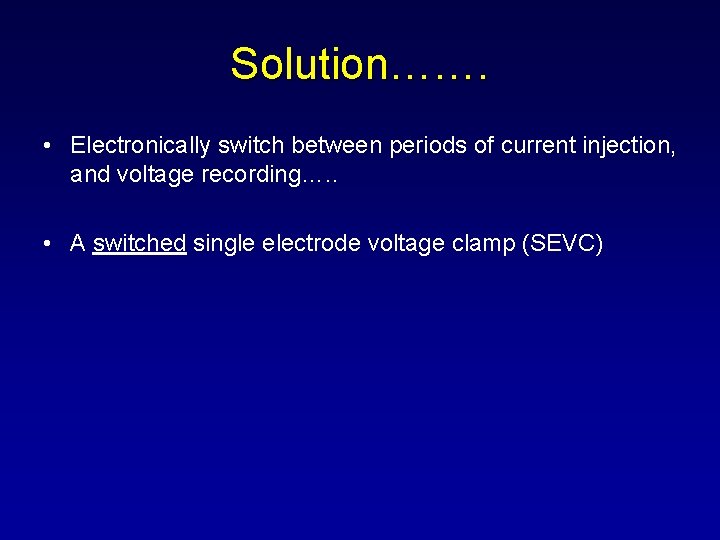 Solution…….

• Electronically switch between periods of current injection, and voltage recording…..

• A switched single electrode voltage clamp (SEVC)